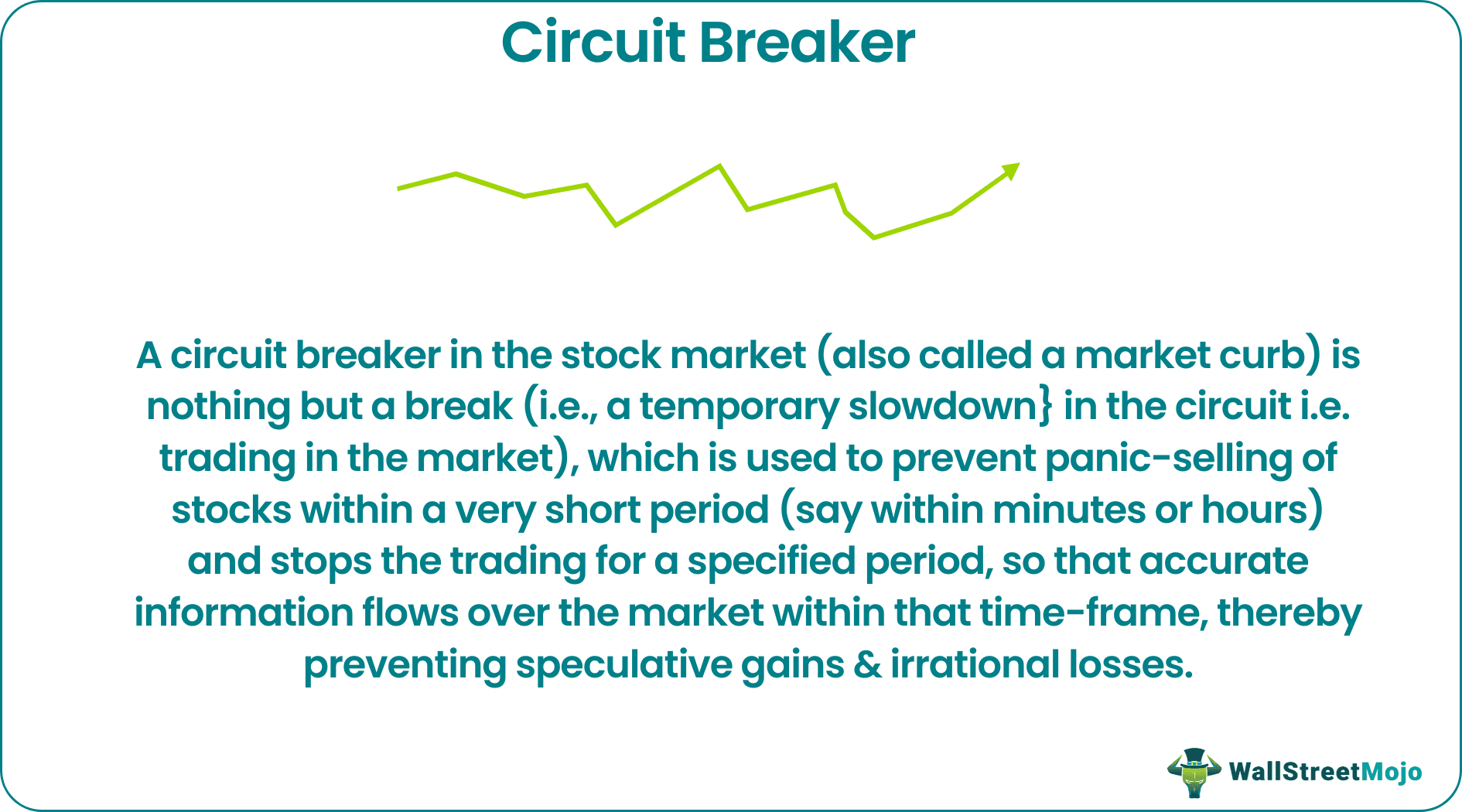 Circuit Breaker

A circuit breaker in the stock market (also called a market curb) is nothing but a break (i.e., a temporary slowdown} in the circuit i.e. trading in the market), which is used to prevent panic-selling of stocks within a very short period (say within minutes or hours) and stops the trading for a specified period, so that accurate information flows over the market within that time-frame, thereby preventing speculative gains & irrational losses.

WallStreetMojo